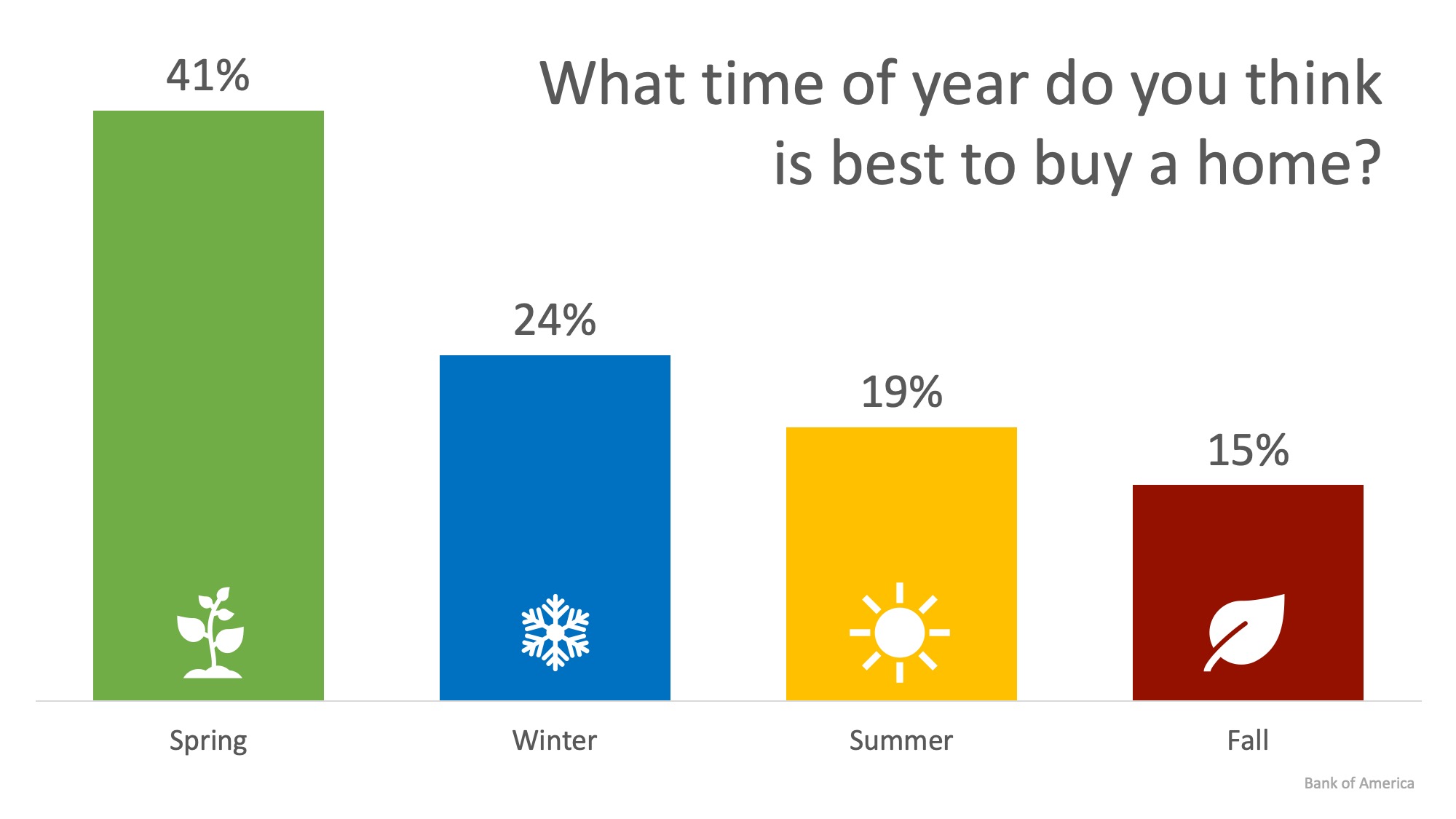 What time of year do you think is best to buy a home?

41%

24%

19%

15%

Spring

Winter

Summer

Fall

Bank of America